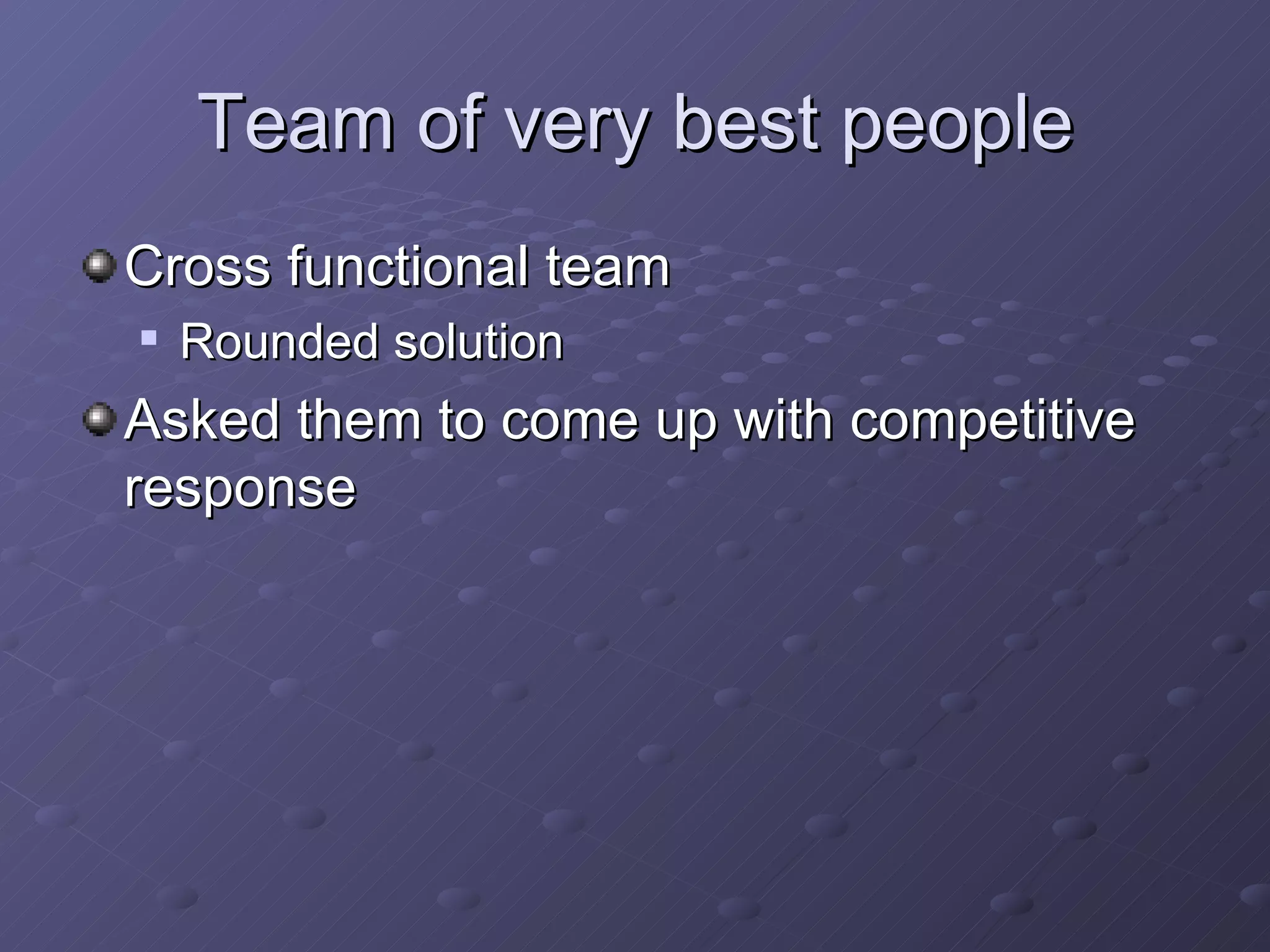 Team of very best people

Cross functional team
Rounded solution

Asked them to come up with competitive response